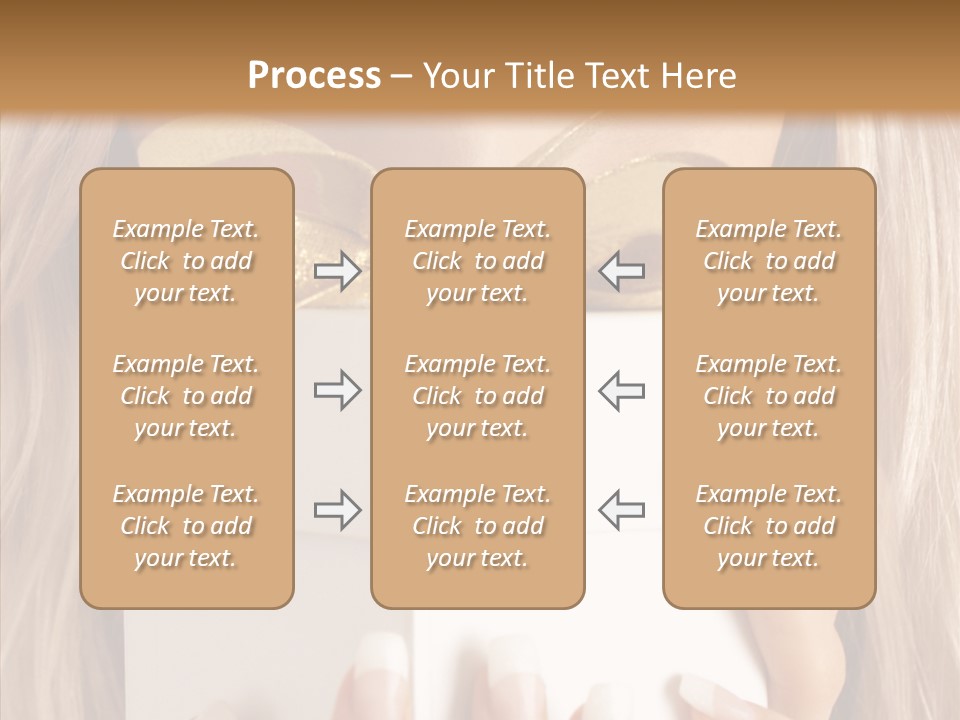 Process – Your Title Text Here

Example Text. Click to add your text.

Example Text. Click to add your text.

Example Text. Click to add your text.

Example Text. Click to add your text.

Example Text. Click to add your text.

Example Text. Click to add your text.

Example Text. Click to add your text.

Example Text. Click to add your text.

Example Text. Click to add your text.